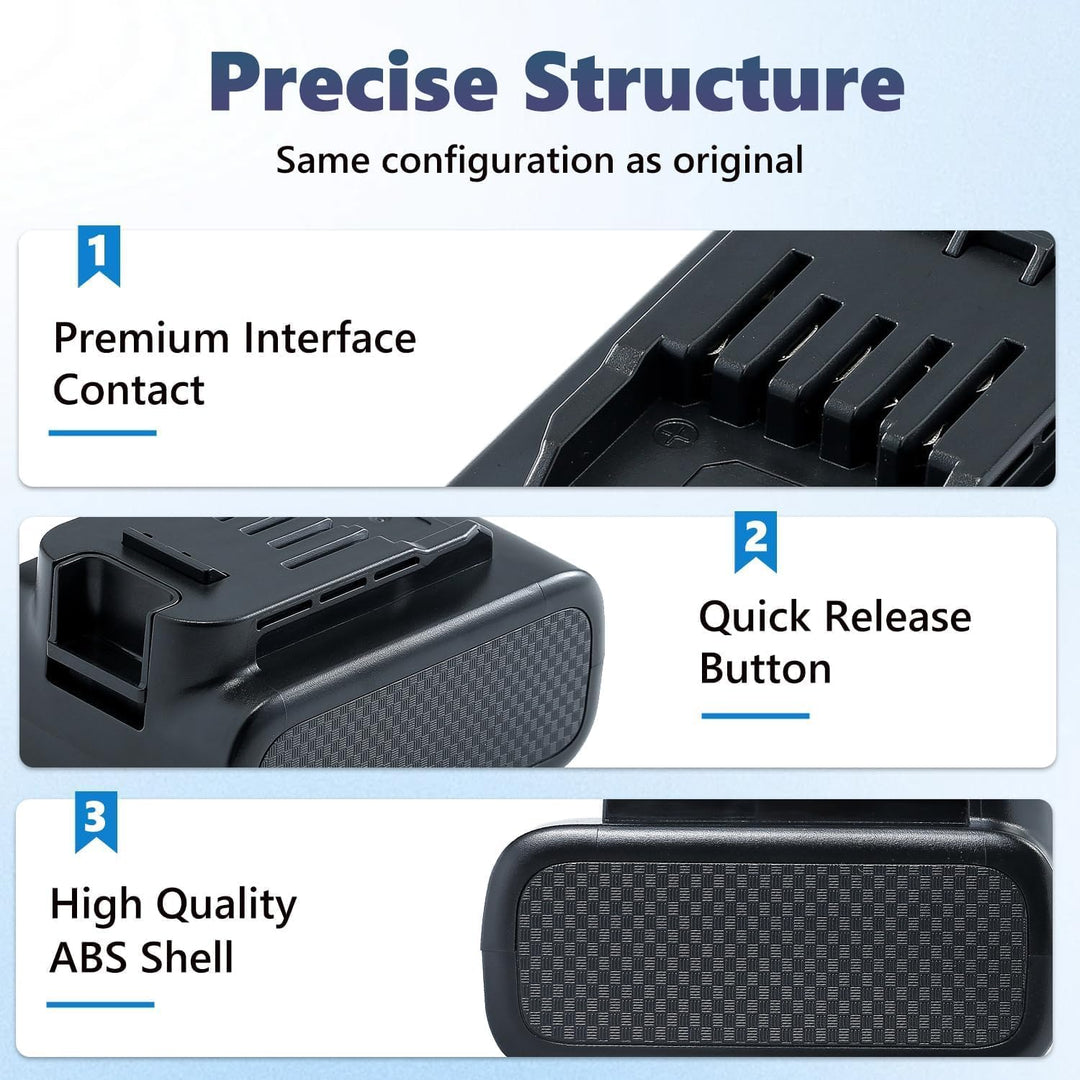 Precise Structure

Same configuration as original

1

Premium Interface Contact

2

Quick Release Button

3

High Quality ABS Shell